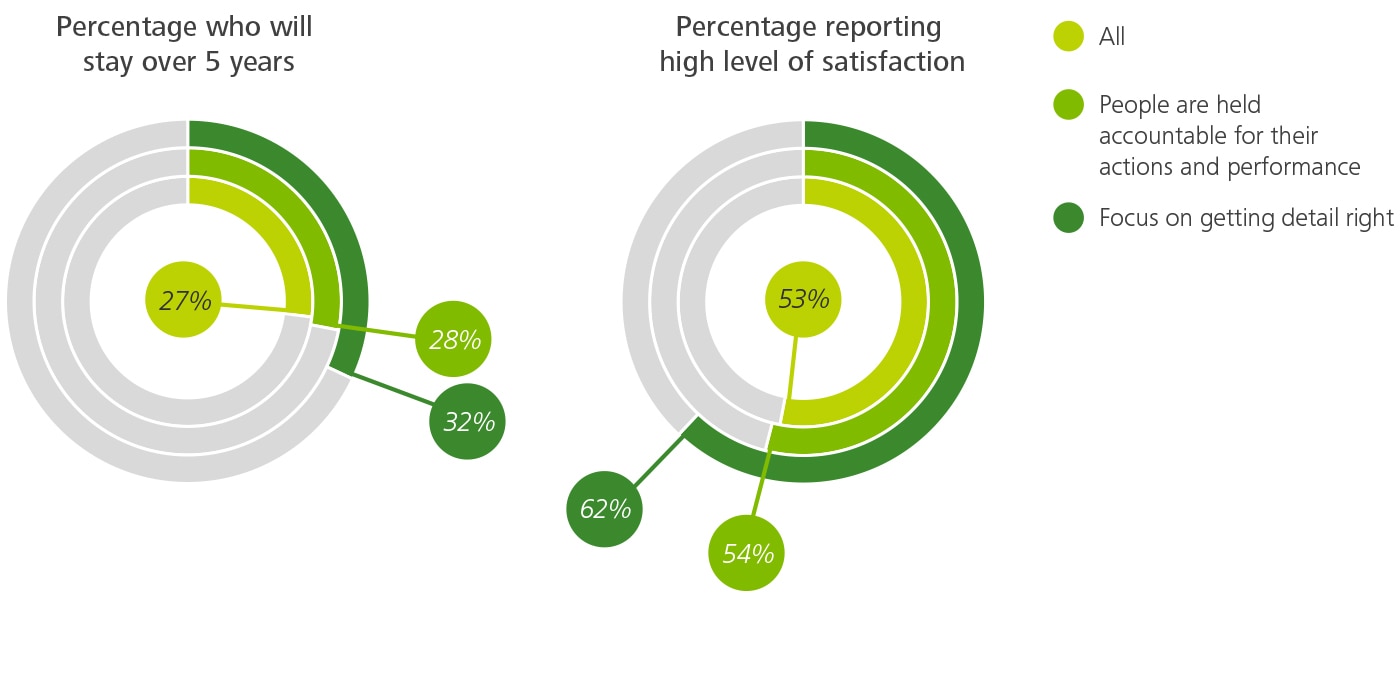 Percentage who will stay over 5 years

27%

28%

32%

Percentage reporting high level of satisfaction

53%

62%

54%

All

People are held accountable for their actions and performance

Focus on getting detail right